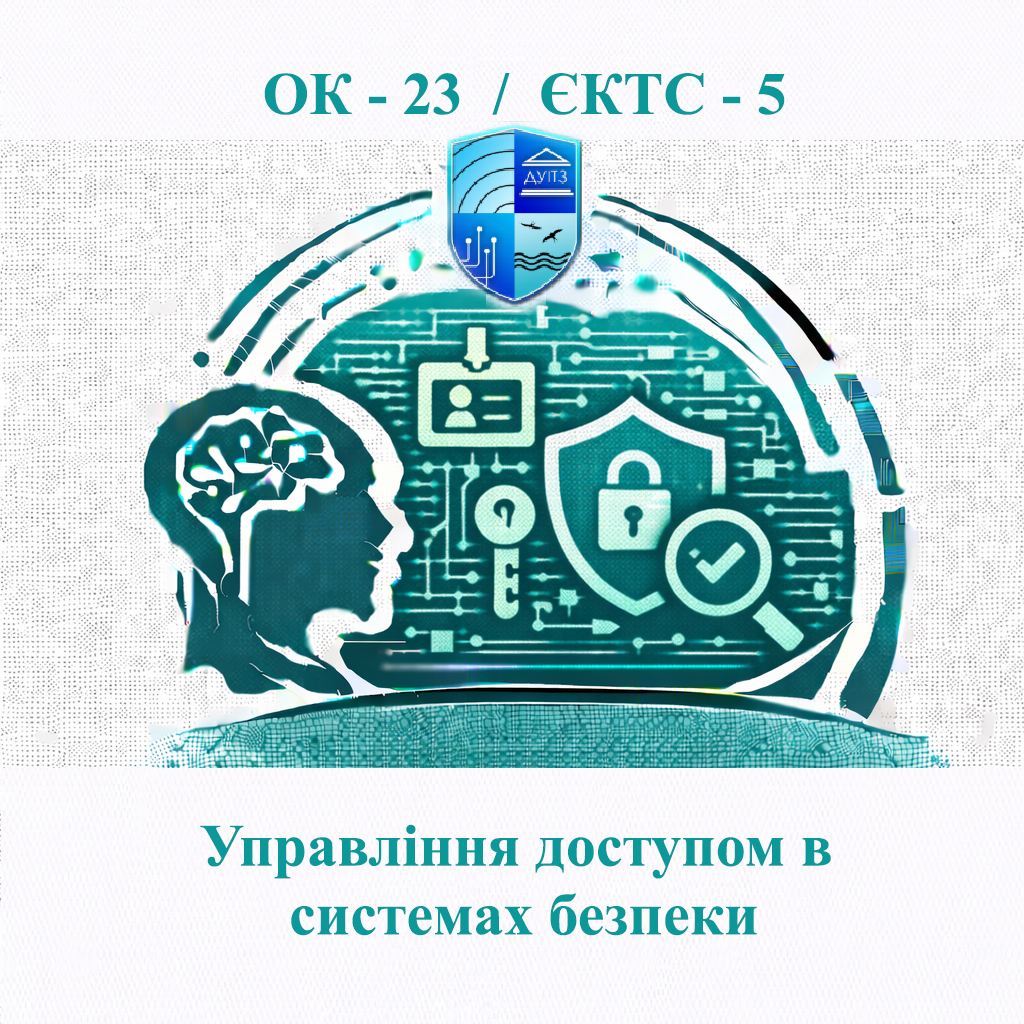 ОК - 23 / ЄКТС - 5

ДУІТЗ

Управління доступом в системах безпеки